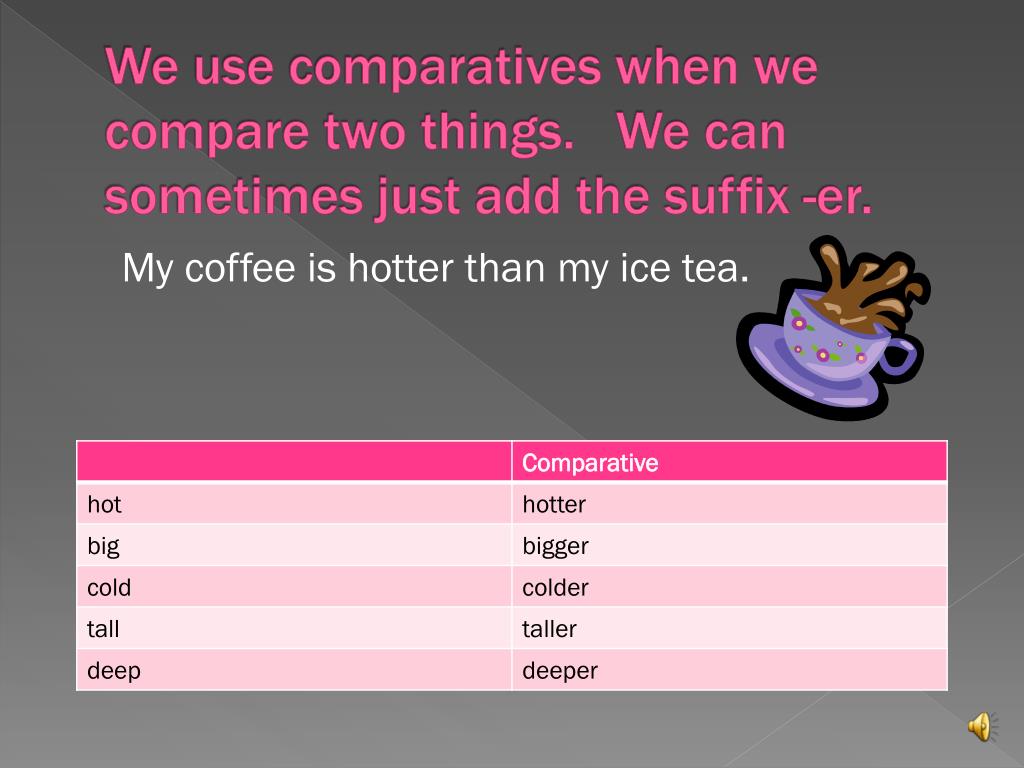 We use comparatives when we compare two things. We can sometimes just add the suffix -er.

My coffee is hotter than my ice tea.

| | Comparative |
|---|---|
| hot | hotter |
| big | bigger |
| cold | colder |
| tall | taller |
| deep | deeper |